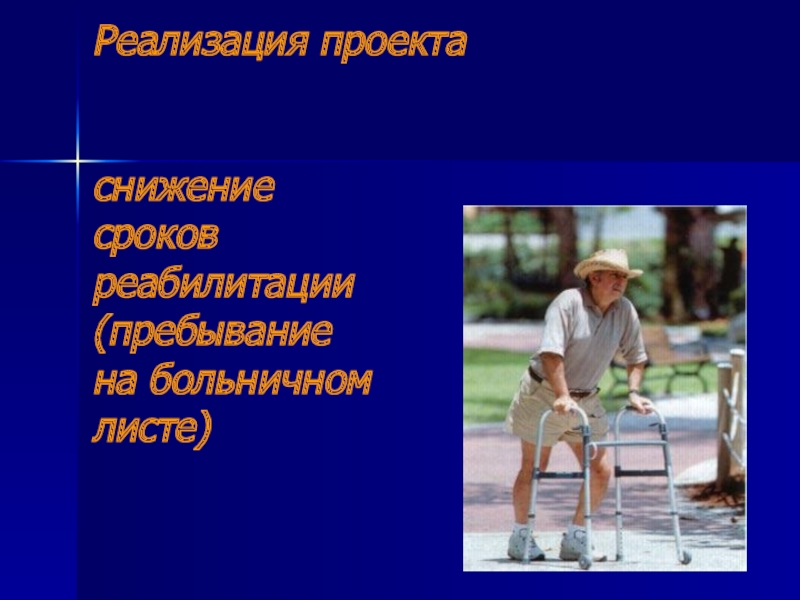 Реализация проекта

снижение сроков реабилитации (пребывание на больничном листе)